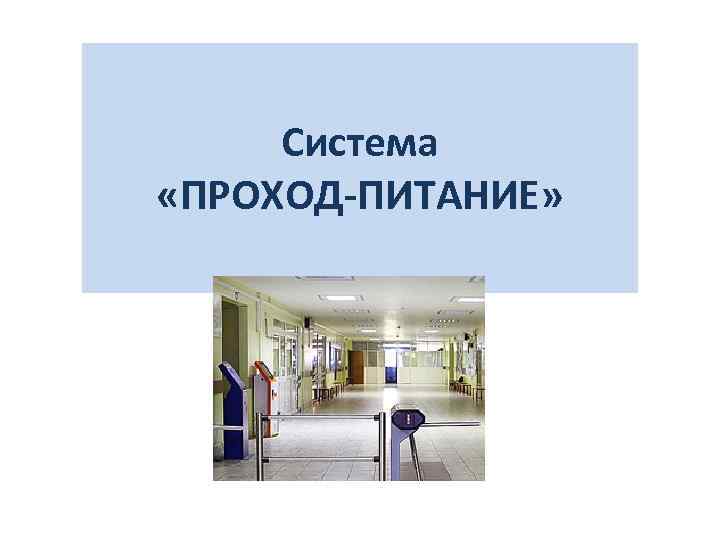 Система
«ПРОХОД-ПИТАНИЕ»